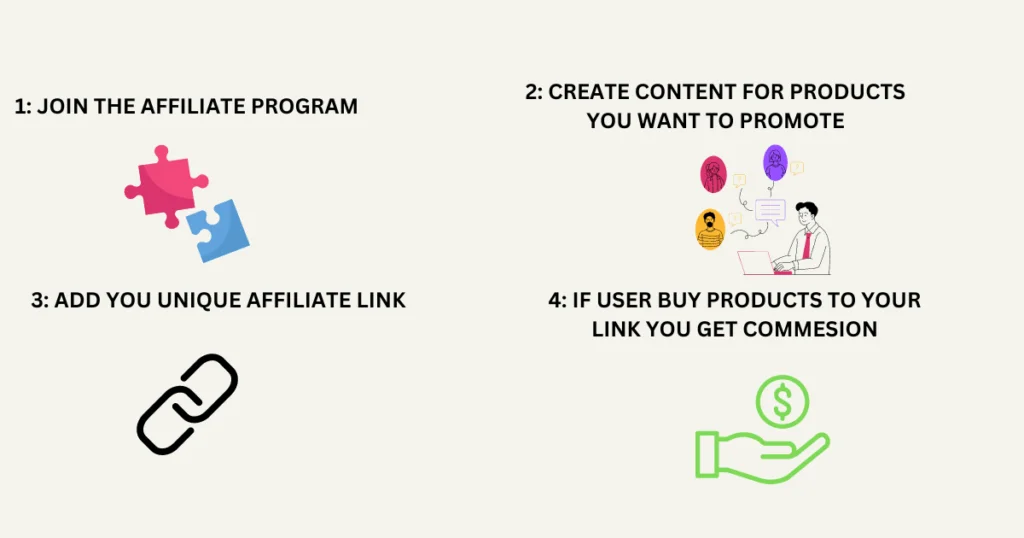 1: JOIN THE AFFILIATE PROGRAM

2: CREATE CONTENT FOR PRODUCTS YOU WANT TO PROMOTE

3: ADD YOU UNIQUE AFFILIATE LINK

4: IF USER BUY PRODUCTS TO YOUR LINK YOU GET COMMESION

$